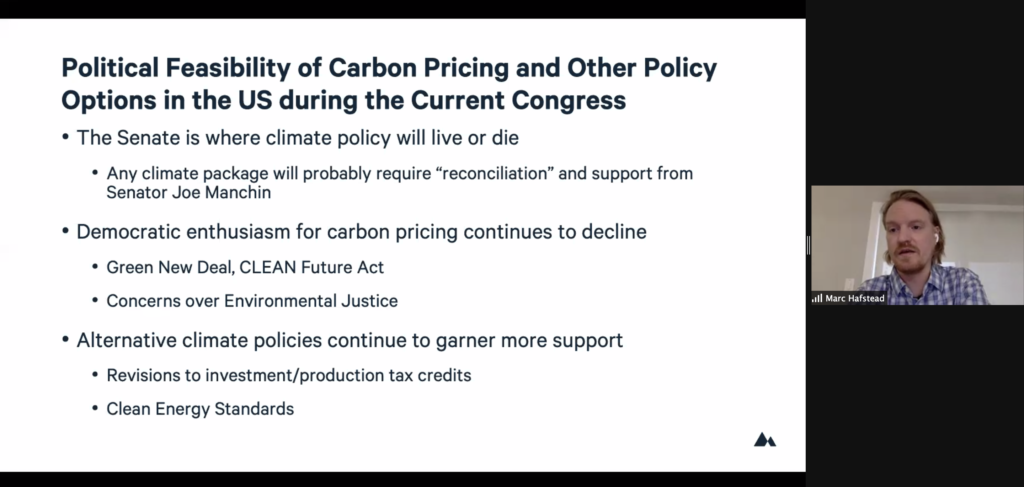 Political Feasibility of Carbon Pricing and Other Policy Options in the US during the Current Congress

• The Senate is where climate policy will live or die

• Any climate package will probably require "reconciliation" and support from Senator Joe Manchin

• Democratic enthusiasm for carbon pricing continues to decline

• Green New Deal, CLEAN Future Act

• Concerns over Environmental Justice

• Alternative climate policies continue to garner more support

• Revisions to investment/production tax credits

• Clean Energy Standards

Marc Hafstead